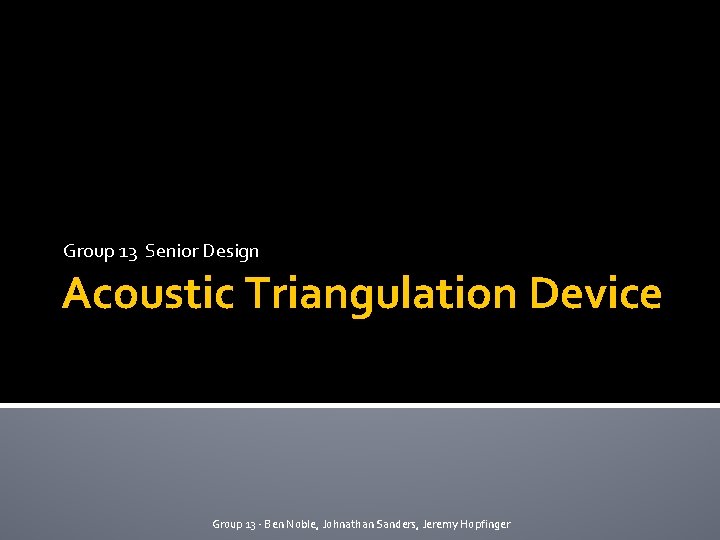 Group 13 Senior Design

Acoustic Triangulation Device

Group 13 - Ben Noble, Johnathan Sanders, Jeremy Hopfinger